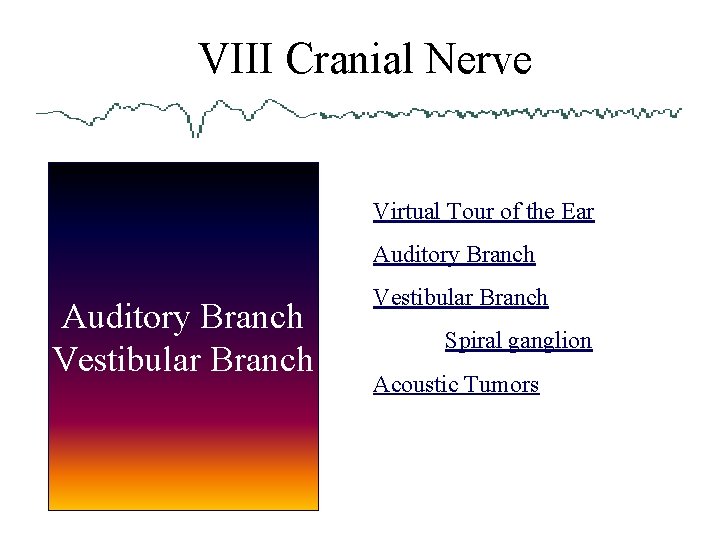 VIII Cranial Nerve

Auditory Branch
Vestibular Branch

Virtual Tour of the Ear

Auditory Branch

Vestibular Branch

Spiral ganglion

Acoustic Tumors